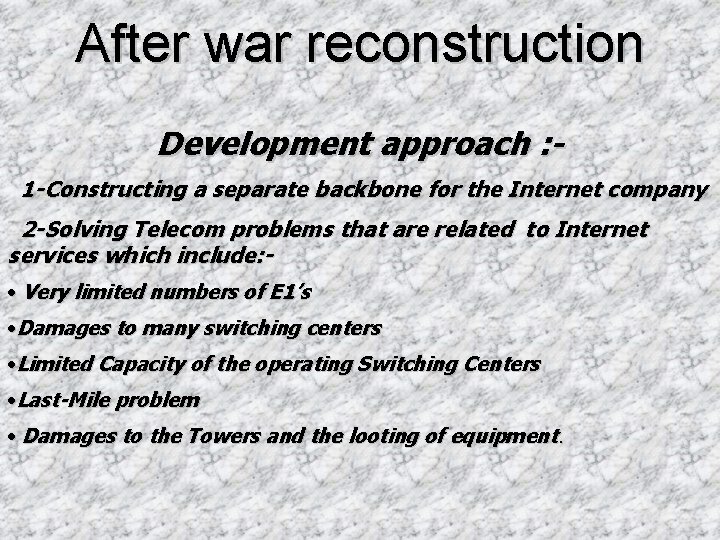 After war reconstruction

Development approach :-

1-Constructing a separate backbone for the Internet company

2-Solving Telecom problems that are related to Internet services which include:-

• Very limited numbers of E1's

•Damages to many switching centers

•Limited Capacity of the operating Switching Centers

•Last-Mile problem

• Damages to the Towers and the looting of equipment.